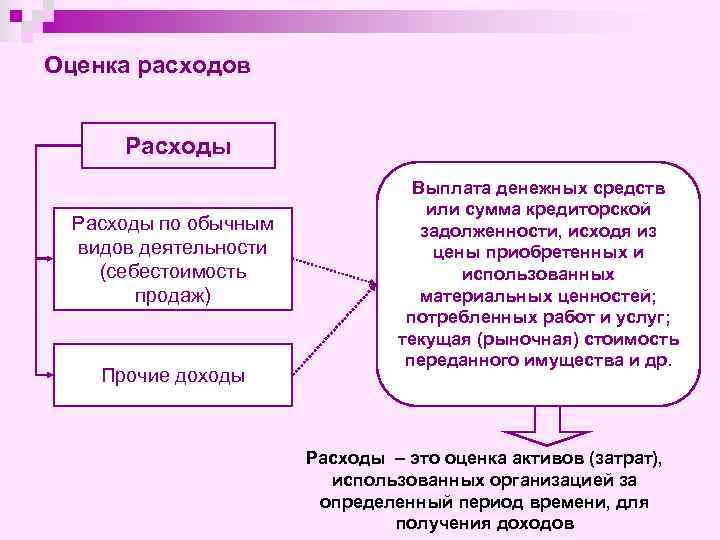 Оценка расходов

Расходы

Расходы по обычным видов деятельности (себестоимость продаж)

Прочие доходы

Выплата денежных средств или сумма кредиторской задолженности, исходя из цены приобретенных и использованных материальных ценностей; потребленных работ и услуг; текущая (рыночная) стоимость переданного имущества и др.

Расходы – это оценка активов (затрат), использованных организацией за определенный период времени, для получения доходов